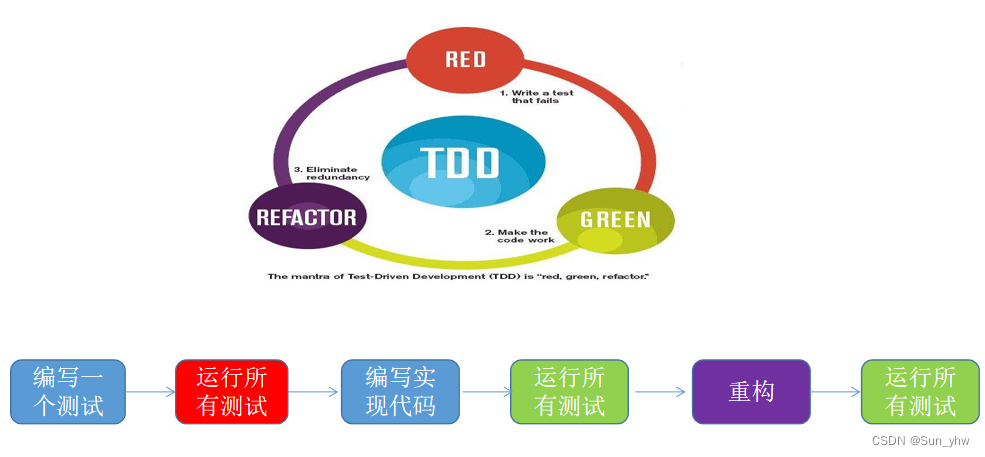 RED

1. Write a test that fails

TDD

3. Eliminate redundancy

REFACTOR

GREEN

2. Make the code work

The mantra of Test-Driven Development (TDD) is "red, green, refactor."

编写一个测试

运行所有测试

编写实现代码

运行所有测试

重构

运行所有测试

CSDN @Sun_yhw